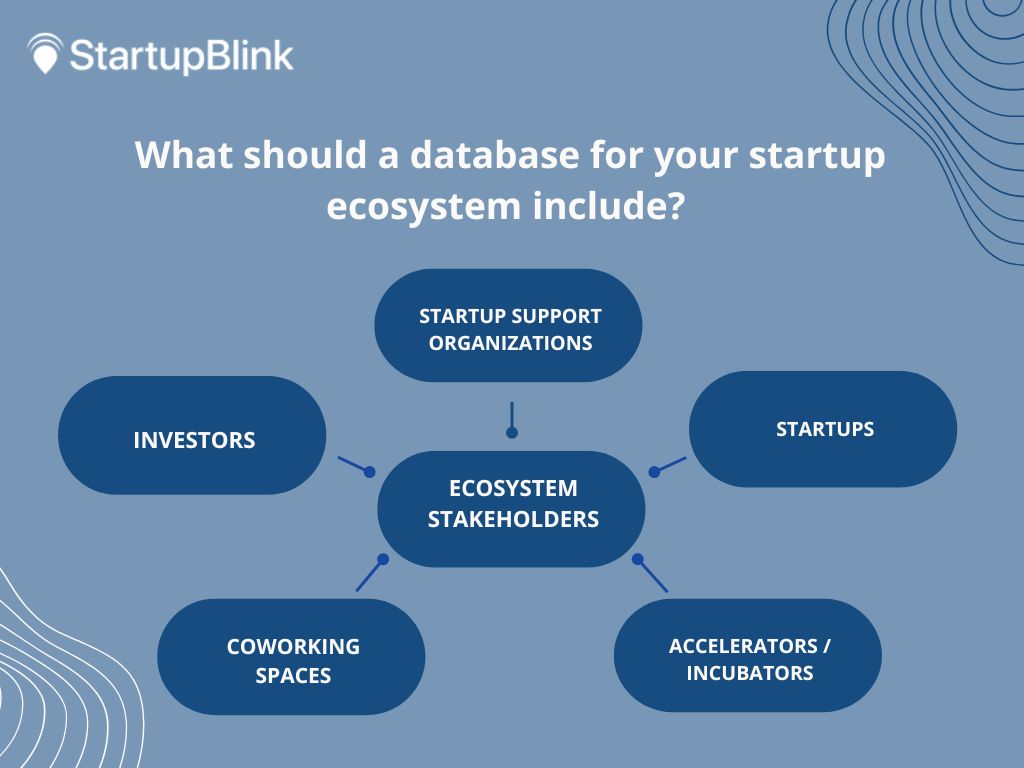 StartupBlink

What should a database for your startup ecosystem include?

STARTUP SUPPORT ORGANIZATIONS

INVESTORS

STARTUPS

ECOSYSTEM STAKEHOLDERS

COWORKING SPACES

ACCELERATORS / INCUBATORS